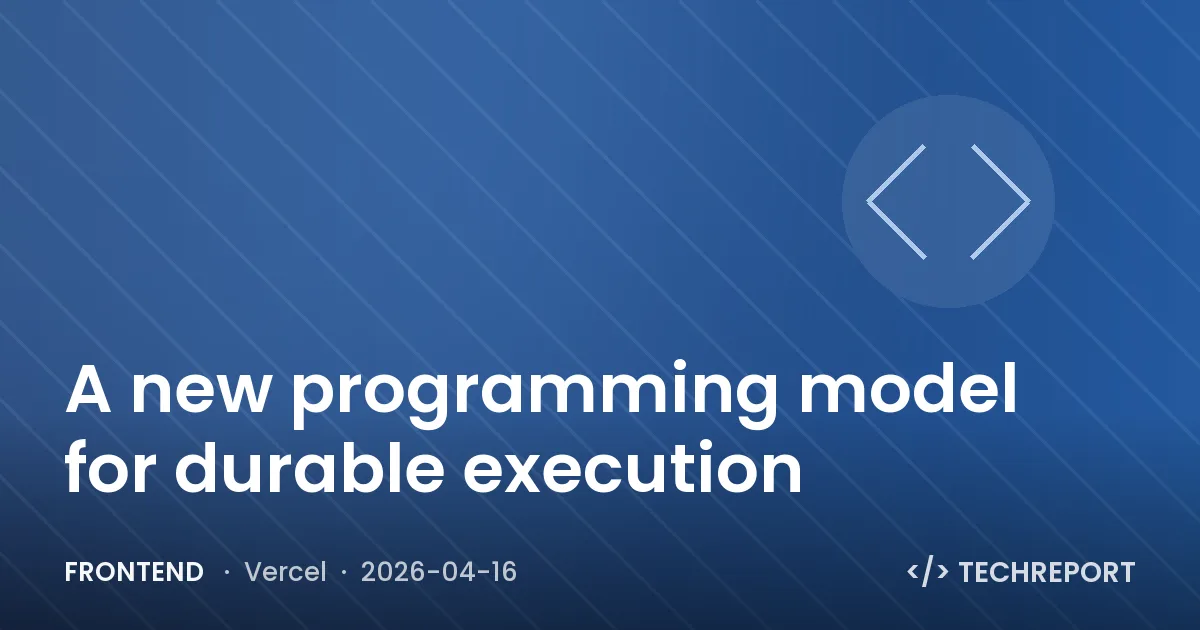 A new programming model for durable execution

FRONTEND · Vercel · 2026-04-16

</> TECHREPORT